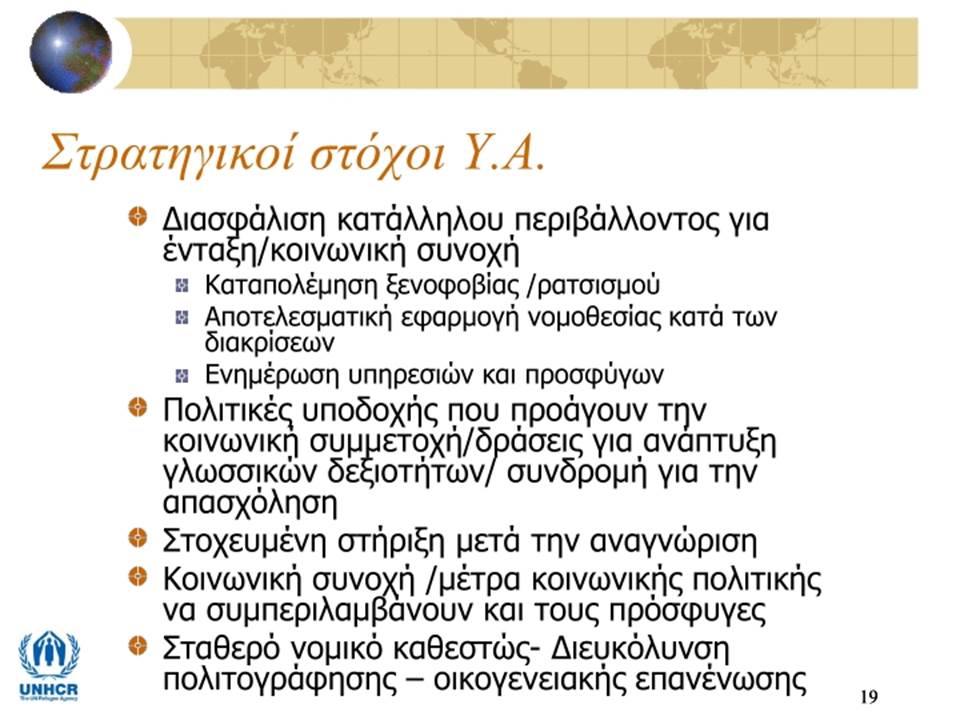 Στρατηγικοί στόχοι Υ.Α.

Διασφάλιση κατάλληλου περιβάλλοντος για ένταξη/κοινωνική συνοχή

Καταπολέμηση ξενοφοβίας /ρατσισμού

Αποτελεσματική εφαρμογή νομοθεσίας κατά των διακρίσεων

Ενημέρωση υπηρεσιών και προσφύγων

Πολιτικές υποδοχής που προάγουν την κοινωνική συμμετοχή/δράσεις για ανάπτυξη γλωσσικών δεξιοτήτων/ συνδρομή για την απασχόληση

Στοχευμένη στήριξη μετά την αναγνώριση

Κοινωνική συνοχή /μέτρα κοινωνικής πολιτικής να συμπεριλαμβάνουν και τους πρόσφυγες

Σταθερό νομικό καθεστώς- Διευκόλυνση πολιτογράφησης – οικογενειακής επανένωσης

UNHCR
The UN Refugee Agency

19